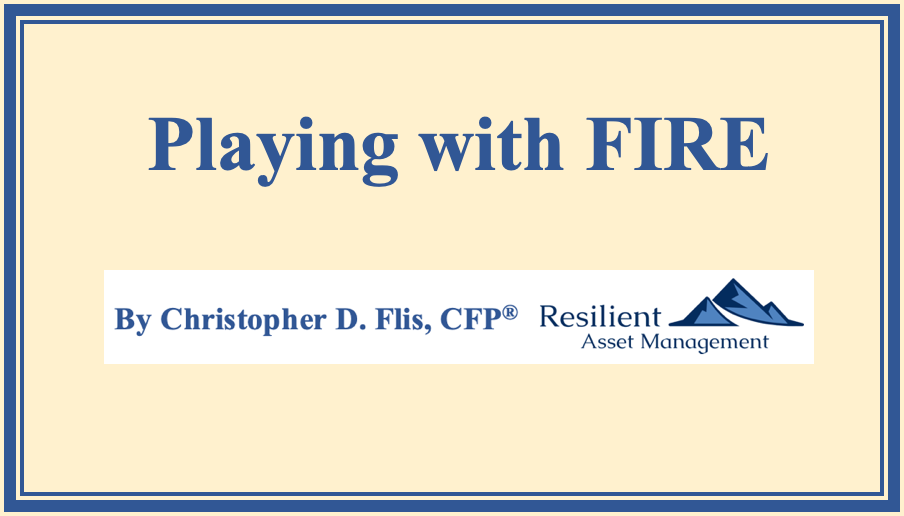 Playing with FIRE

By Christopher D. Flis, CFP®

Resilient
Asset Management